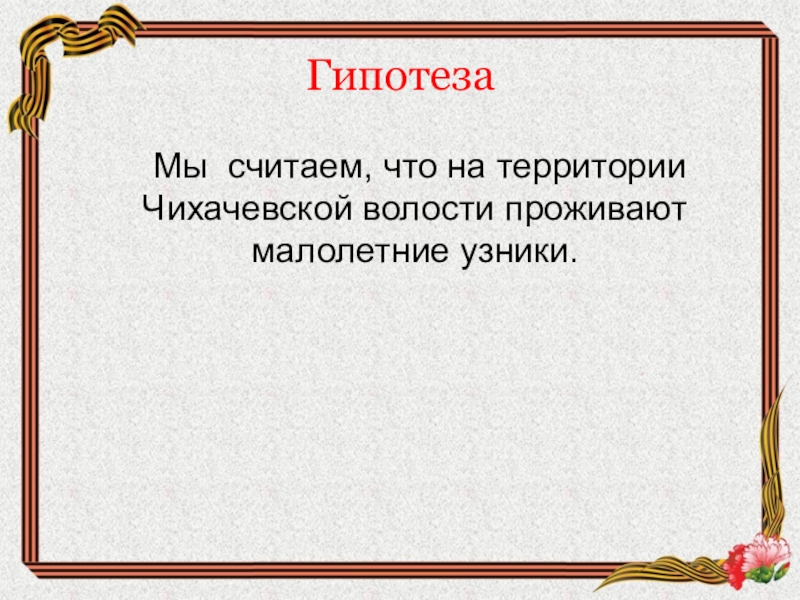 Гипотеза

Мы считаем, что на территории Чихачевской волости проживают малолетние узники.